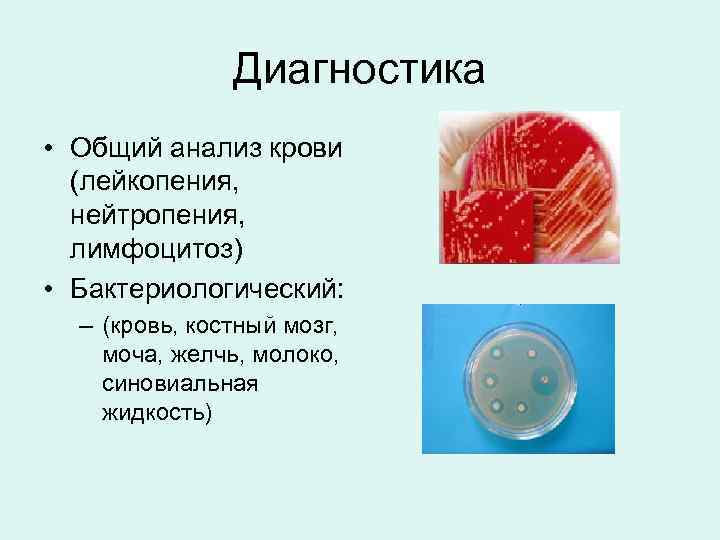 Диагностика

• Общий анализ крови (лейкопения, нейтропения, лимфоцитоз)
• Бактериологический:
– (кровь, костный мозг, моча, желчь, молоко, синовиальная жидкость)